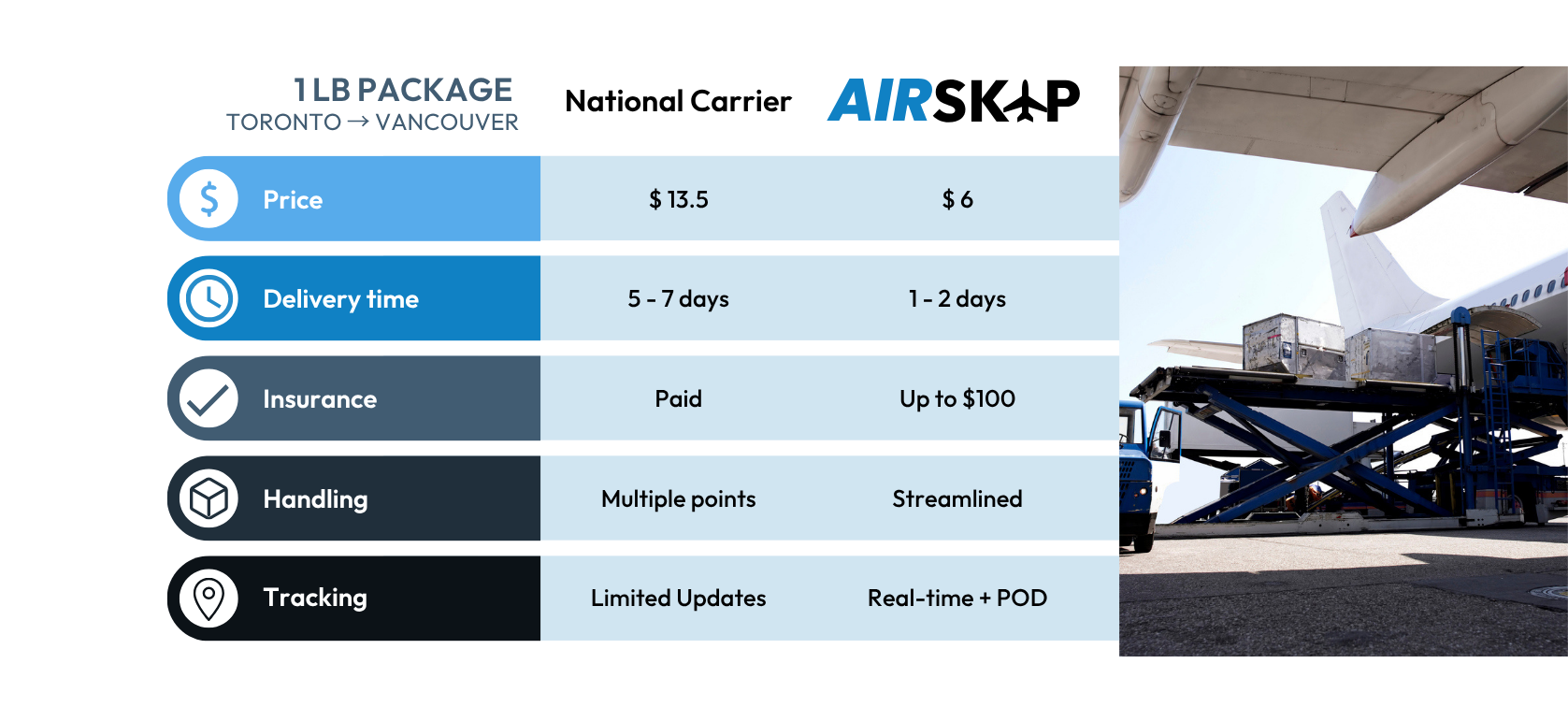 | 1 LB PACKAGE TORONTO → VANCOUVER | National Carrier | AIRSKIP |
|---|---|---|
| Price | \$ 13.5 | \$ 6 |
| Delivery time | 5 - 7 days | 1 - 2 days |
| Insurance | Paid | Up to \$100 |
| Handling | Multiple points | Streamlined |
| Tracking | Limited Updates | Real-time + POD |